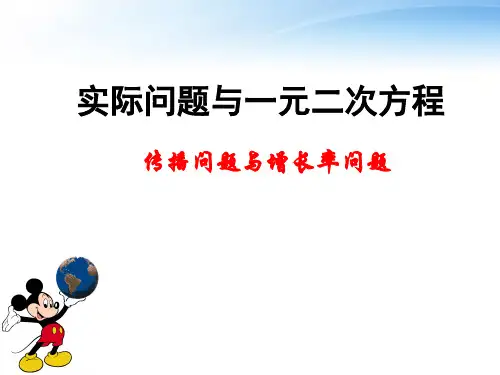 实际问题与一元二次方程

传播问题与增长率问题